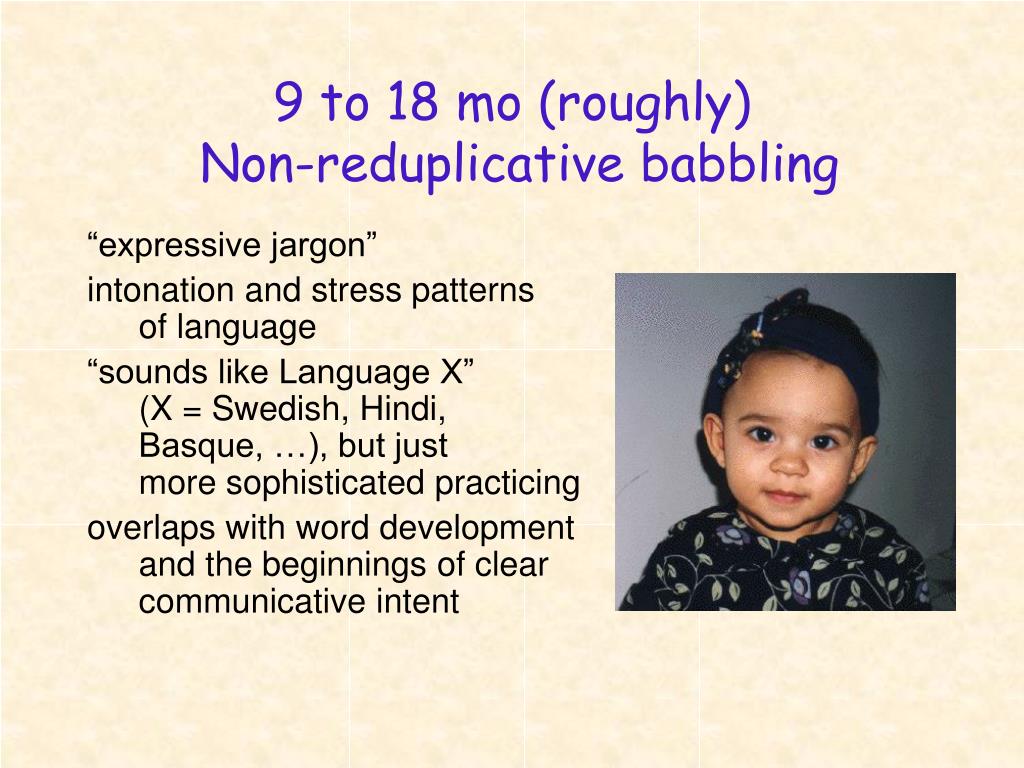 9 to 18 mo (roughly)
Non-reduplicative babbling

“expressive jargon”

intonation and stress patterns of language

“sounds like Language X” (X = Swedish, Hindi, Basque, …), but just more sophisticated practicing

overlaps with word development and the beginnings of clear communicative intent